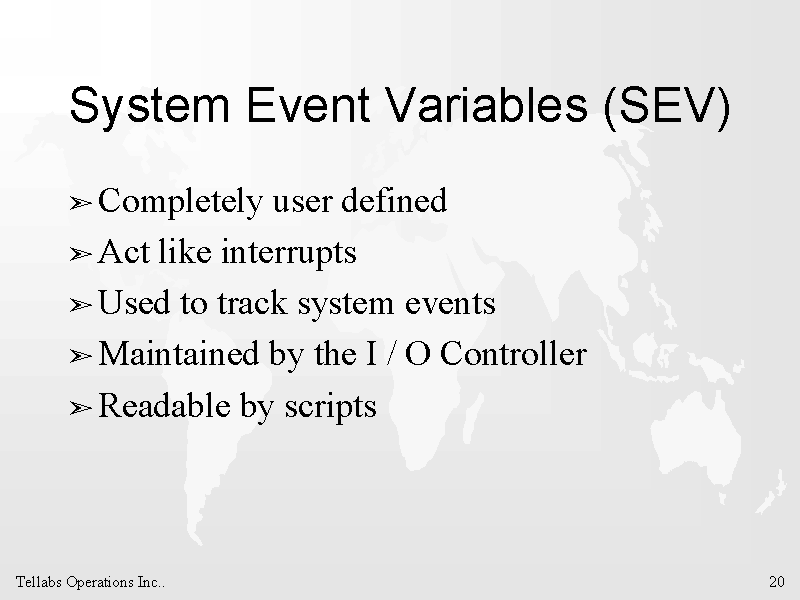 System Event Variables (SEV)

➢ Completely user defined
➢ Act like interrupts
➢ Used to track system events
➢ Maintained by the I / O Controller
➢ Readable by scripts

Tellabs Operations Inc..

20